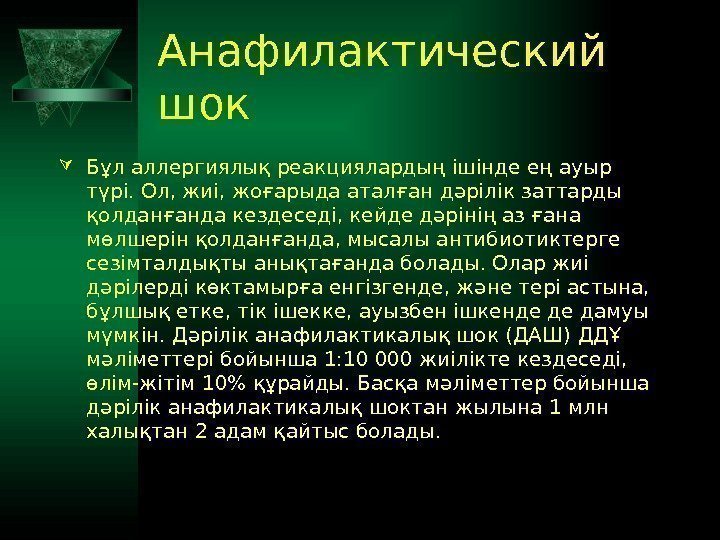 Анафилактический шок

Бұл аллергиялық реакциялардың ішінде ең ауыр түрі. Ол, жиі, жоғарыда аталған дәрілік заттарды қолданғанда кездеседі, кейде дәрінің аз ғана мөлшерін қолданғанда, мысалы антибиотиктерге сезімталдықты анықтағанда болады. Олар жиі дәрілерді көктамырға енгізгенде, және тері астына, бұлшық етке, тік ішекке, ауызбен ішкенде де дамуы мүмкін. Дәрілік анафилактикалық шок (ДАШ) ДДҰ мәліметтері бойынша 1:10 000 жиілікте кездеседі, өлім-жітім 10% құрайды. Басқа мәліметтер бойынша дәрілік анафилактикалық шоктан жылына 1 млн халықтан 2 адам қайтыс болады.